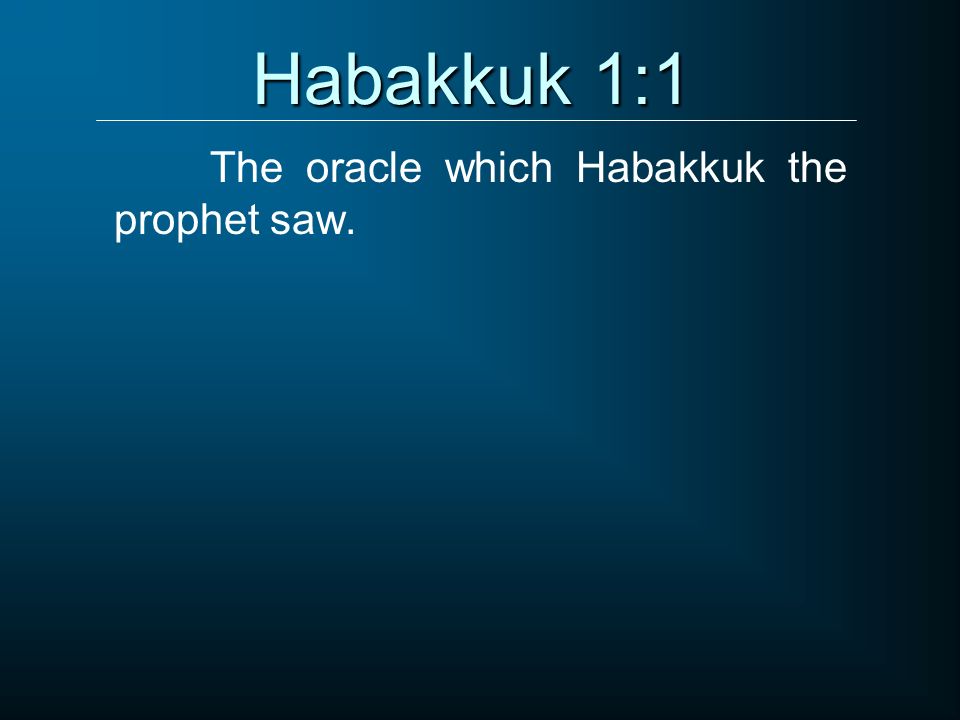 Habakkuk 1:1

The oracle which Habakkuk the prophet saw.